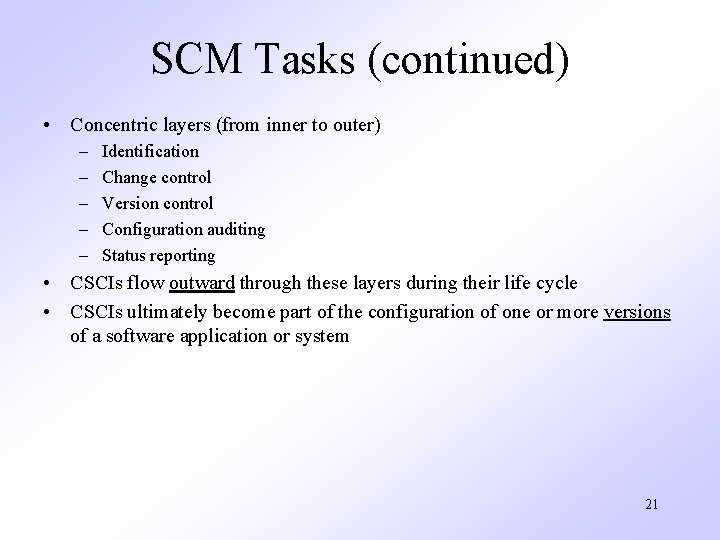 SCM Tasks (continued)

• Concentric layers (from inner to outer)
  – Identification
  – Change control
  – Version control
  – Configuration auditing
  – Status reporting
• CSCIs flow outward through these layers during their life cycle
• CSCIs ultimately become part of the configuration of one or more versions of a software application or system

21